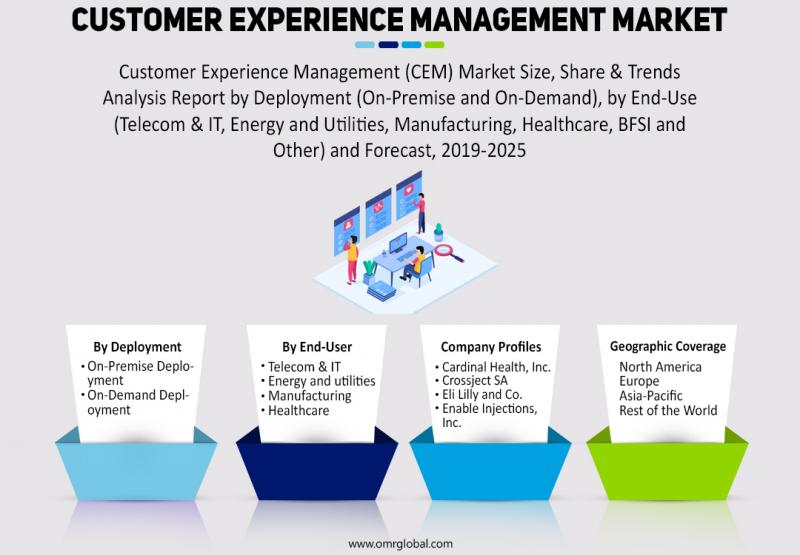 CUSTOMER EXPERIENCE MANAGEMENT MARKET

Customer Experience Management (CEM) Market Size, Share & Trends Analysis Report by Deployment (On-Premise and On-Demand), by End-Use (Telecom & IT, Energy and Utilities, Manufacturing, Healthcare, BFSI and Other) and Forecast, 2019-2025

By Deployment
• On-Premise Deployment
• On-Demand Deployment

By End-User
• Telecom & IT
• Energy and utilities
• Manufacturing
• Healthcare

Company Profiles
• Cardinal Health, Inc.
• Crossject SA
• Eli Lilly and Co.
• Enable Injections, Inc.

Geographic Coverage
North America
Europe
Asia-Pacific
Rest of the World

www.omrglobal.com